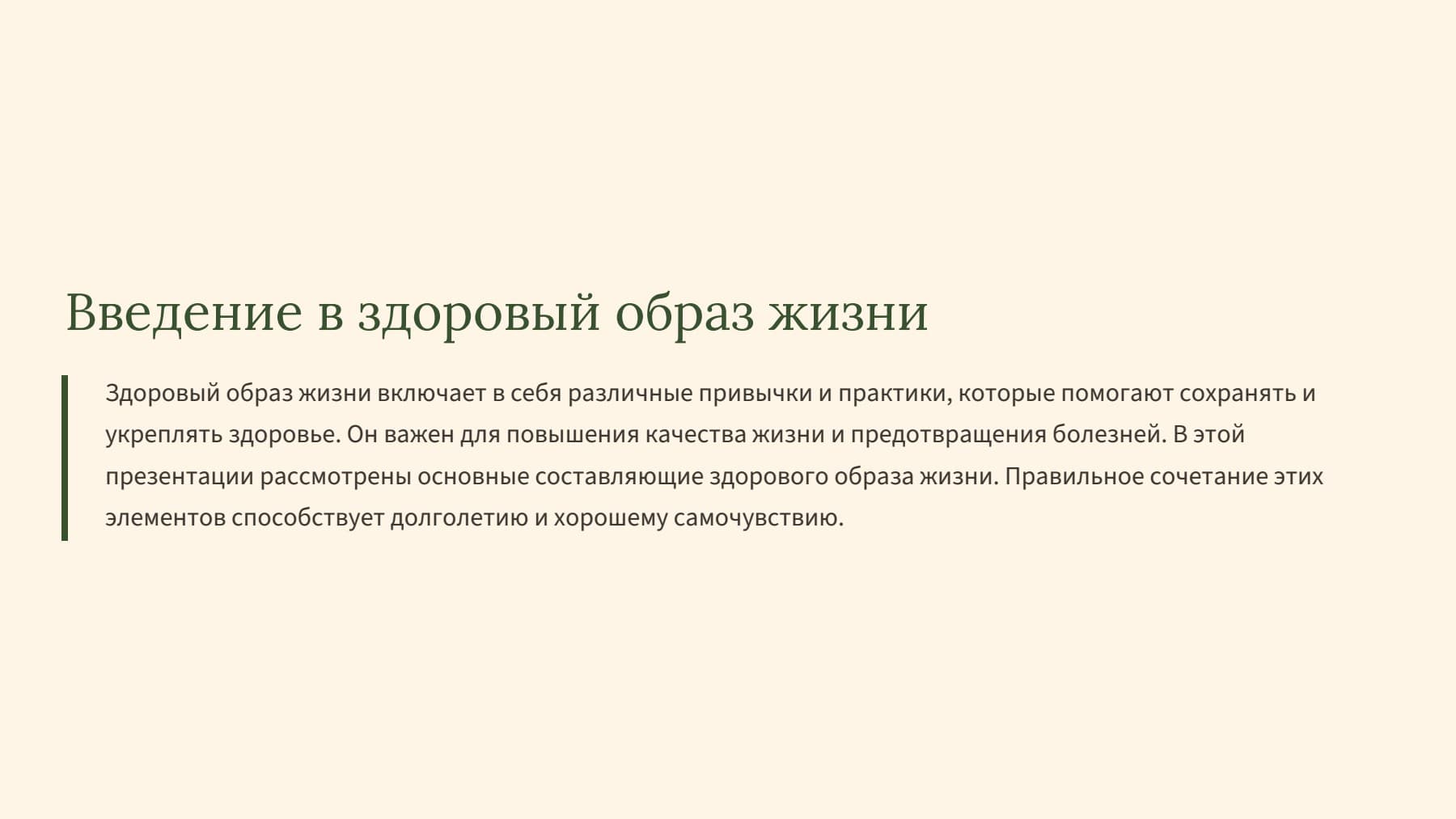 Введение в здоровый образ жизни

Здоровый образ жизни включает в себя различные привычки и практики, которые помогают сохранять и укреплять здоровье. Он важен для повышения качества жизни и предотвращения болезней. В этой презентации рассмотрены основные составляющие здорового образа жизни. Правильное сочетание этих элементов способствует долголетию и хорошему самочувствию.